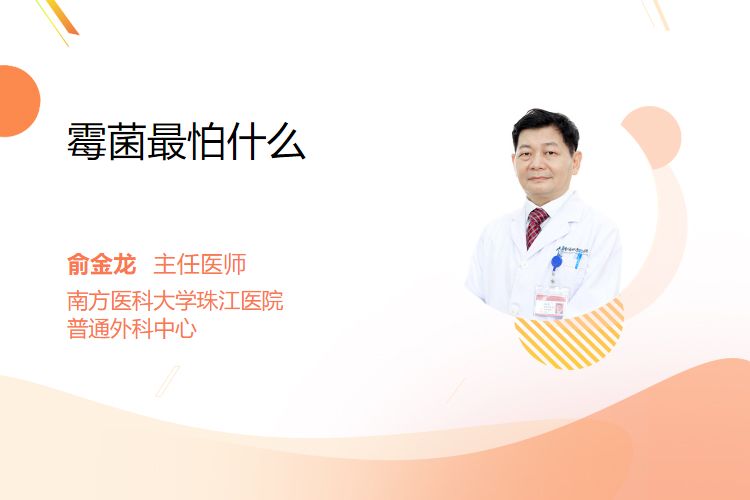 霉菌最怕什么

俞金龙 主任医师
南方医科大学珠江医院
普通外科中心